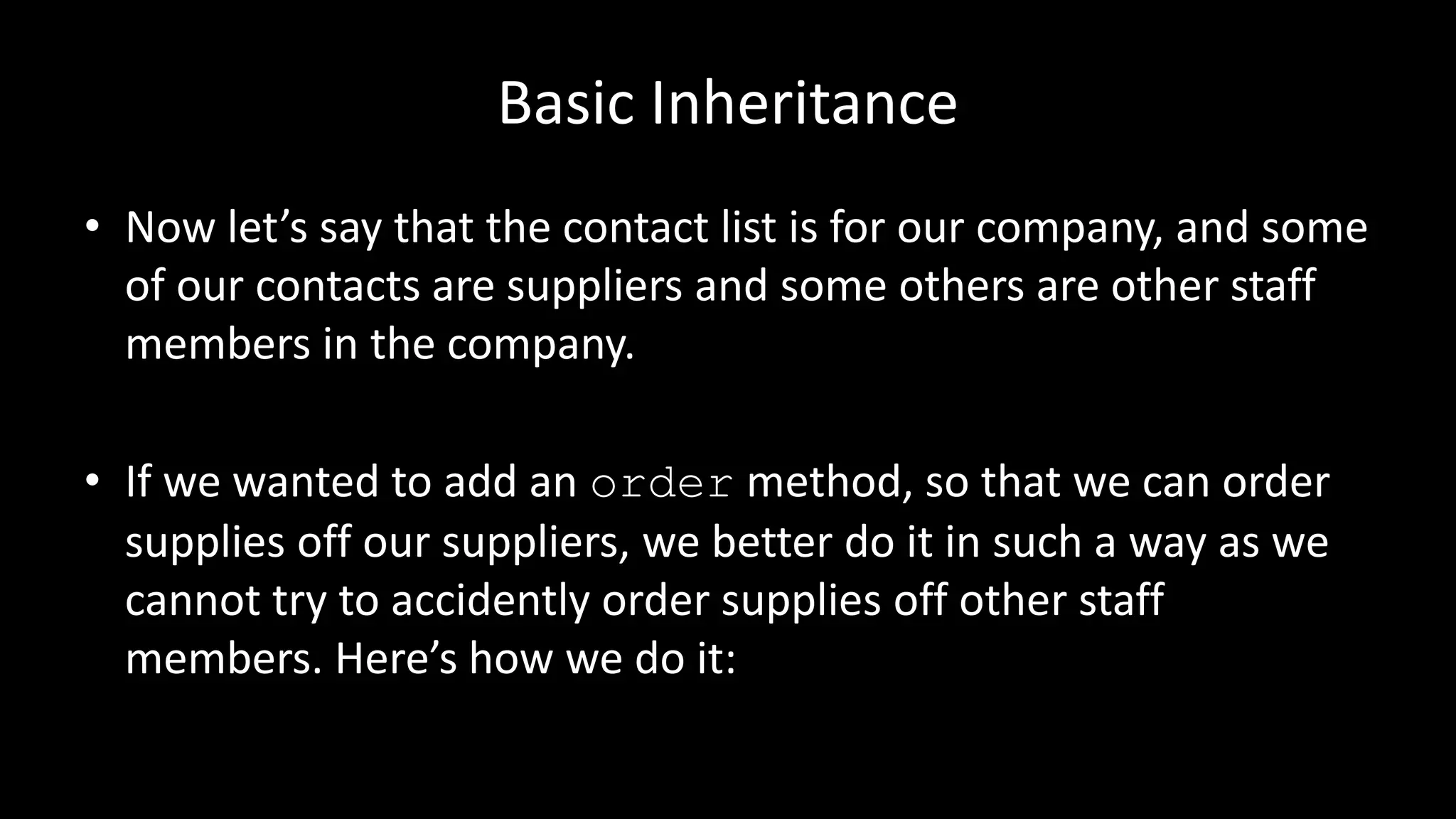 Basic Inheritance

• Now let’s say that the contact list is for our company, and some of our contacts are suppliers and some others are other staff members in the company.

• If we wanted to add an order method, so that we can order supplies off our suppliers, we better do it in such a way as we cannot try to accidently order supplies off other staff members. Here’s how we do it: